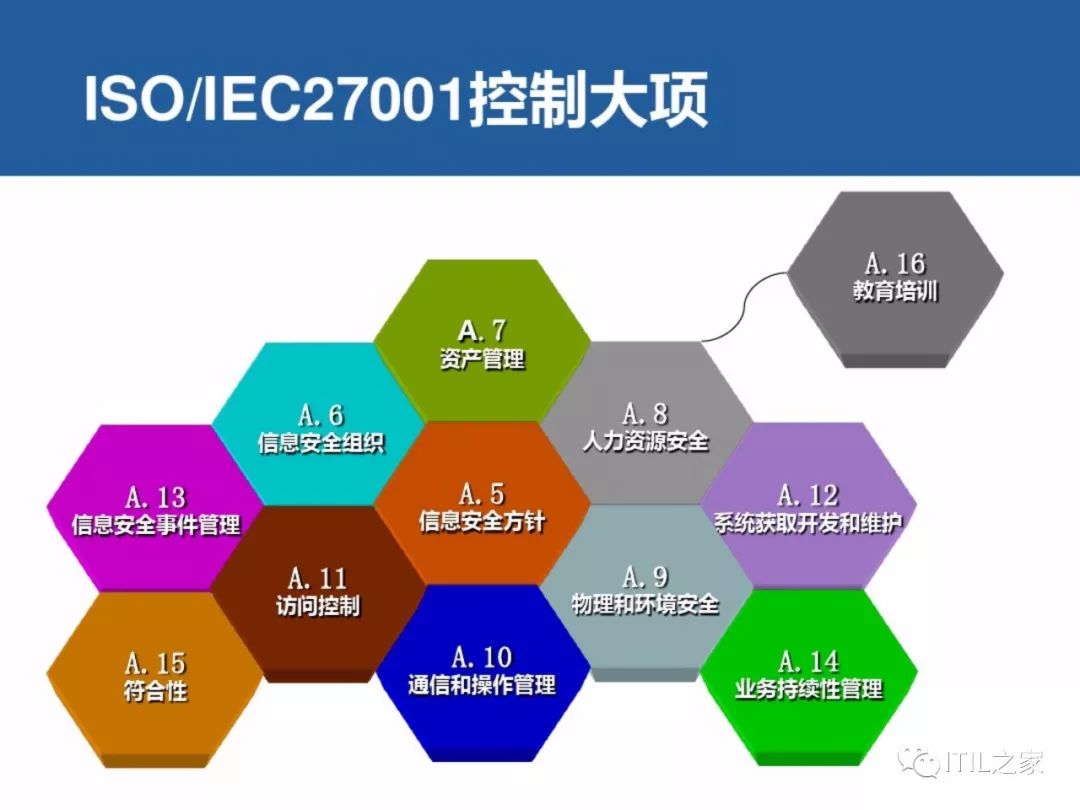 ISO/IEC27001控制大项

A. 16
教育培训

A. 7
资产管理

A. 6
信息安全组织

A. 8
人力资源安全

A. 13
信息安全事件管理

A. 5
信息安全方针

A. 12
系统获取开发和维护

A. 11
访问控制

A. 9
物理和环境安全

A. 15
符合性

A. 10
通信和操作管理

A. 14
业务持续性管理

ITIL之家